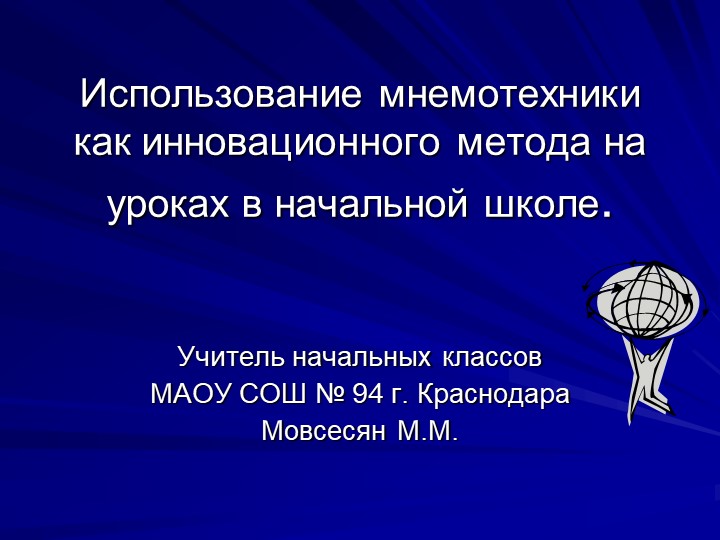 Использование мнемотехники как инновационного метода на уроках в начальной школе.

Учитель начальных классов
МАОУ СОШ № 94 г. Краснодара
Мовсесян М.М.